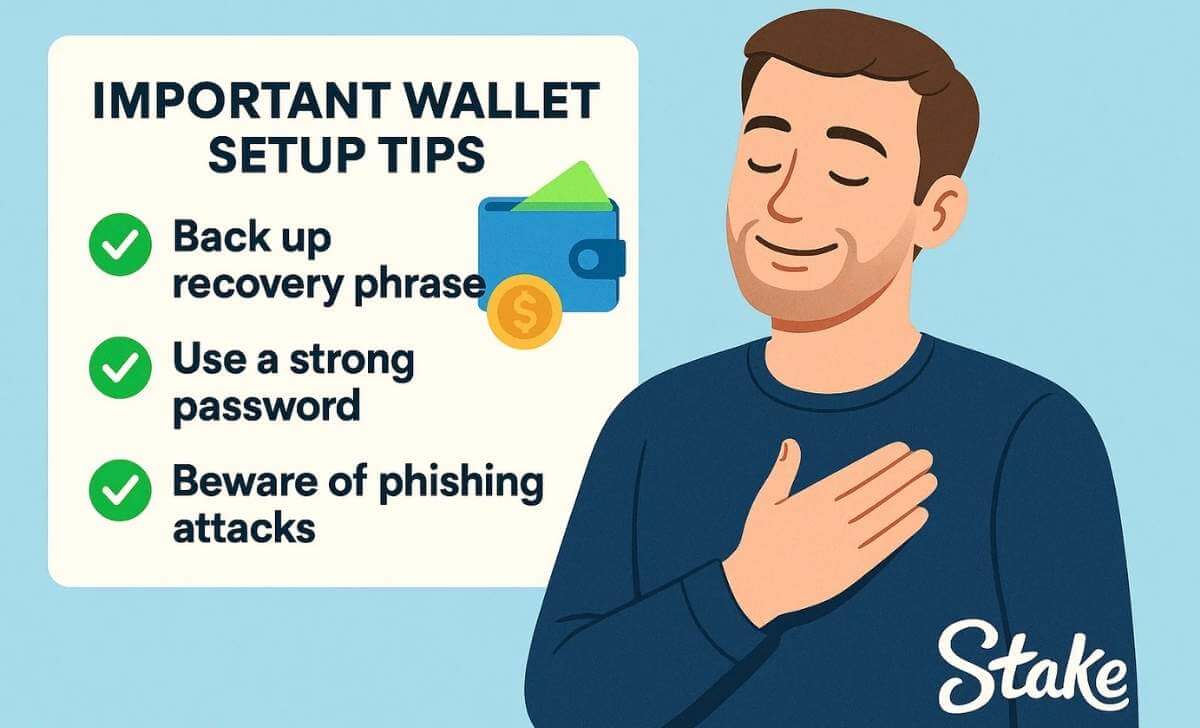 IMPORTANT WALLET SETUP TIPS

Back up recovery phrase

Use a strong password

Beware of phishing attacks

$

Stake